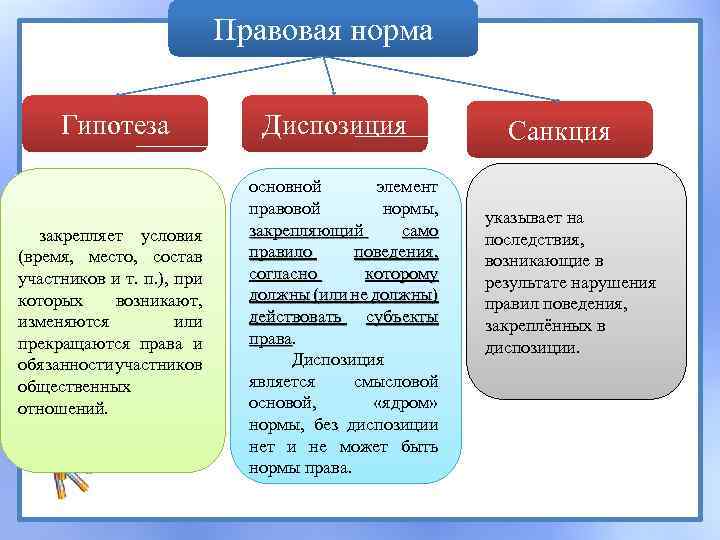 Правовая норма

Гипотеза

Диспозиция

Санкция

закрепляет условия (время, место, состав участников и т. п.), при которых возникают, изменяются или прекращаются права и обязанности участников общественных отношений.

основной элемент правовой нормы, закрепляющий само правило поведения, согласно которому должны (или не должны) действовать субъекты права.

Диспозиция является смысловой основой, «ядром» нормы, без диспозиции нет и не может быть нормы права.

указывает на последствия, возникающие в результате нарушения правил поведения, закреплённых в диспозиции.